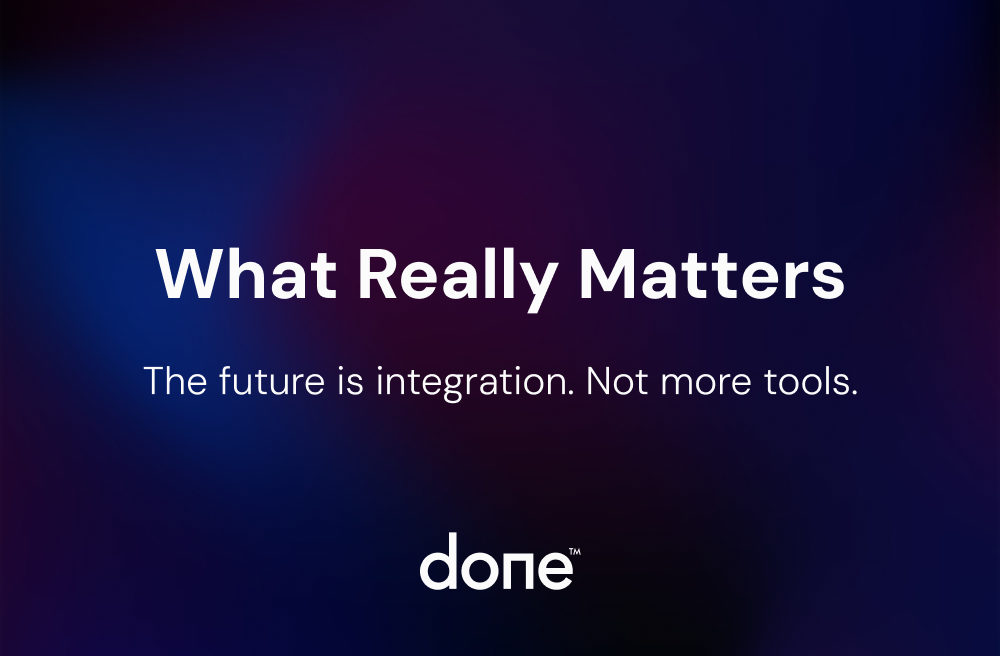 What Really Matters

The future is integration. Not more tools.

done™